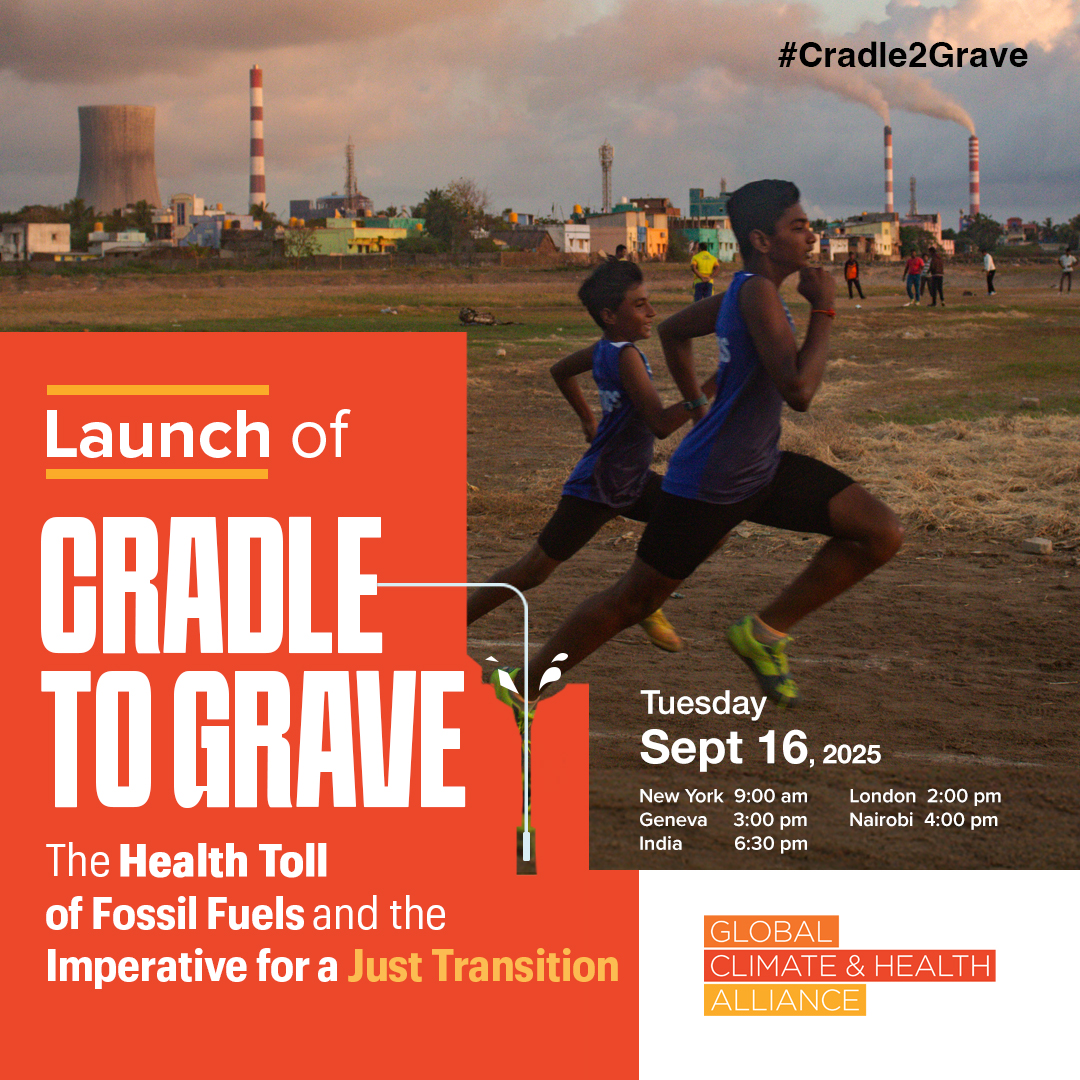 #Cradle2Grave

Launch of

CRADLE TO GRAVE

The Health Toll of Fossil Fuels and the Imperative for a Just Transition

Tuesday
Sept 16, 2025

New York 9:00 am
Geneva 3:00 pm
India 6:30 pm
London 2:00 pm
Nairobi 4:00 pm

GLOBAL
CLIMATE & HEALTH
ALLIANCE